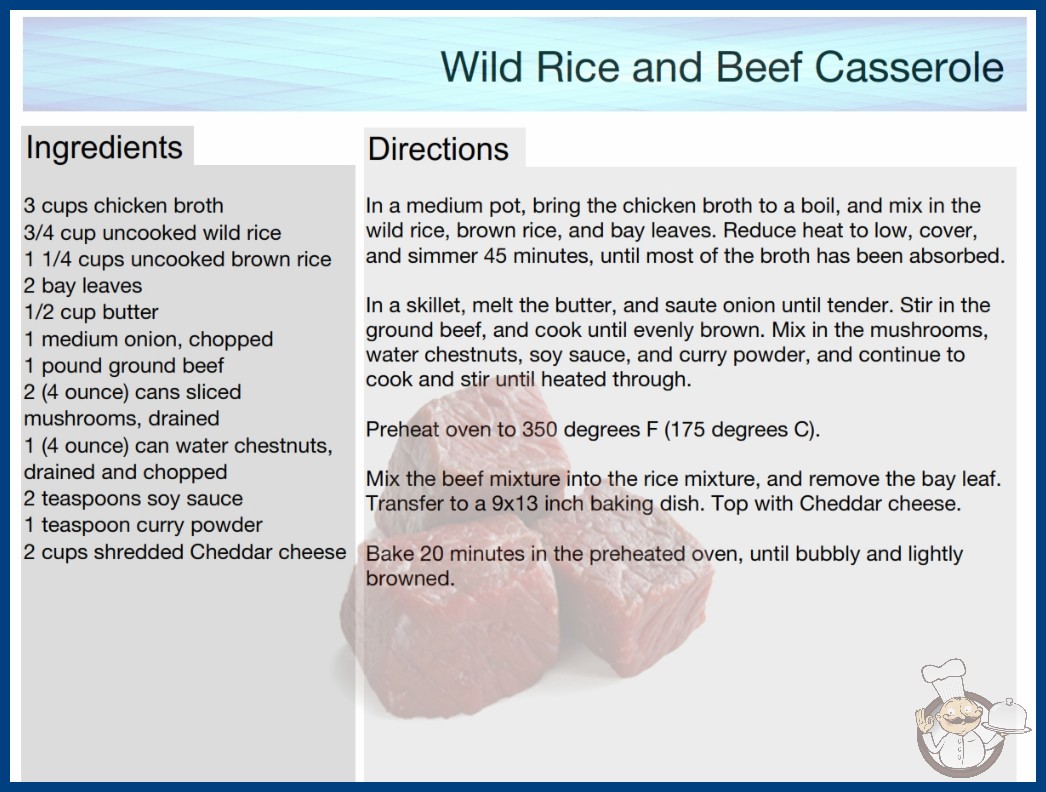 Wild Rice and Beef Casserole

Ingredients

3 cups chicken broth
3/4 cup uncooked wild rice
1 1/4 cups uncooked brown rice
2 bay leaves
1/2 cup butter
1 medium onion, chopped
1 pound ground beef
2 (4 ounce) cans sliced mushrooms, drained
1 (4 ounce) can water chestnuts, drained and chopped
2 teaspoons soy sauce
1 teaspoon curry powder
2 cups shredded Cheddar cheese

Directions

In a medium pot, bring the chicken broth to a boil, and mix in the wild rice, brown rice, and bay leaves. Reduce heat to low, cover, and simmer 45 minutes, until most of the broth has been absorbed.

In a skillet, melt the butter, and saute onion until tender. Stir in the ground beef, and cook until evenly brown. Mix in the mushrooms, water chestnuts, soy sauce, and curry powder, and continue to cook and stir until heated through.

Preheat oven to 350 degrees F (175 degrees C).

Mix the beef mixture into the rice mixture, and remove the bay leaf. Transfer to a 9x13 inch baking dish. Top with Cheddar cheese.

Bake 20 minutes in the preheated oven, until bubbly and lightly browned.